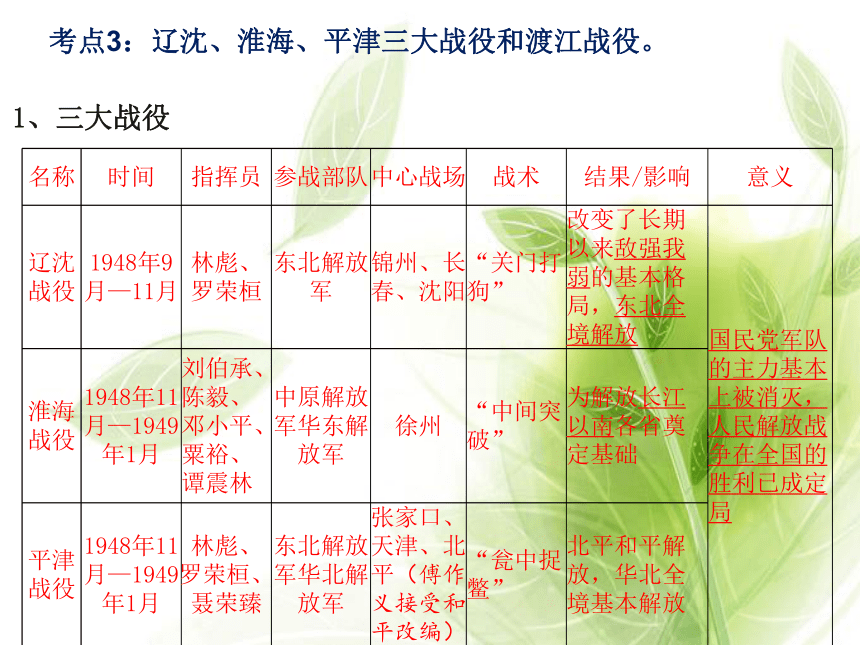 考点3：辽沈、淮海、平津三大战役和渡江战役。

1、三大战役

| 名称 | 时间 | 指挥员 | 参战部队 | 中心战场 | 战术 | 结果/影响 | 意义 |
|---|---|---|---|---|---|---|---|
| 辽沈战役 | 1948年9月—11月 | 林彪、罗荣桓 | 东北解放军 | 锦州、长春、沈阳 | “关门打狗” | 改变了长期以来敌强我弱的基本格局，东北全境解放 | 国民党军队的主力基本上被消灭，人民解放战争在全国的胜利已成定局 |
| 淮海战役 | 1948年11月—1949年1月 | 刘伯承、陈毅、邓小平、粟裕、谭震林 | 中原解放军华东解放军 | 徐州 | “中间突破” | 为解放长江以南各省奠定基础 | |
| 平津战役 | 1948年11月—1949年1月 | 林彪、罗荣桓、聂荣臻 | 东北解放军华北解放军 | 张家口、天津、北平（傅作义接受和平改编） | “瓮中捉鳖” | 北平和平解放，华北全境基本解放 | |